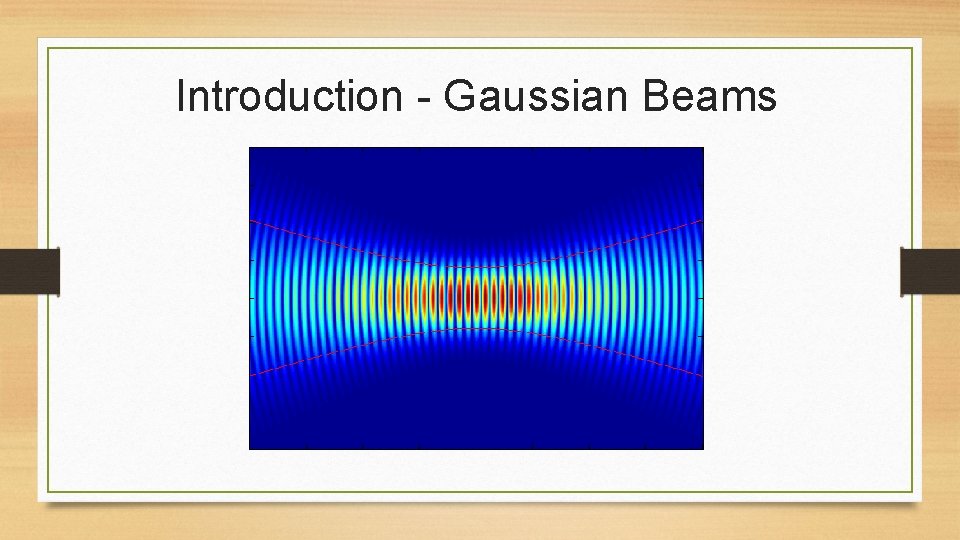 Introduction - Gaussian Beams